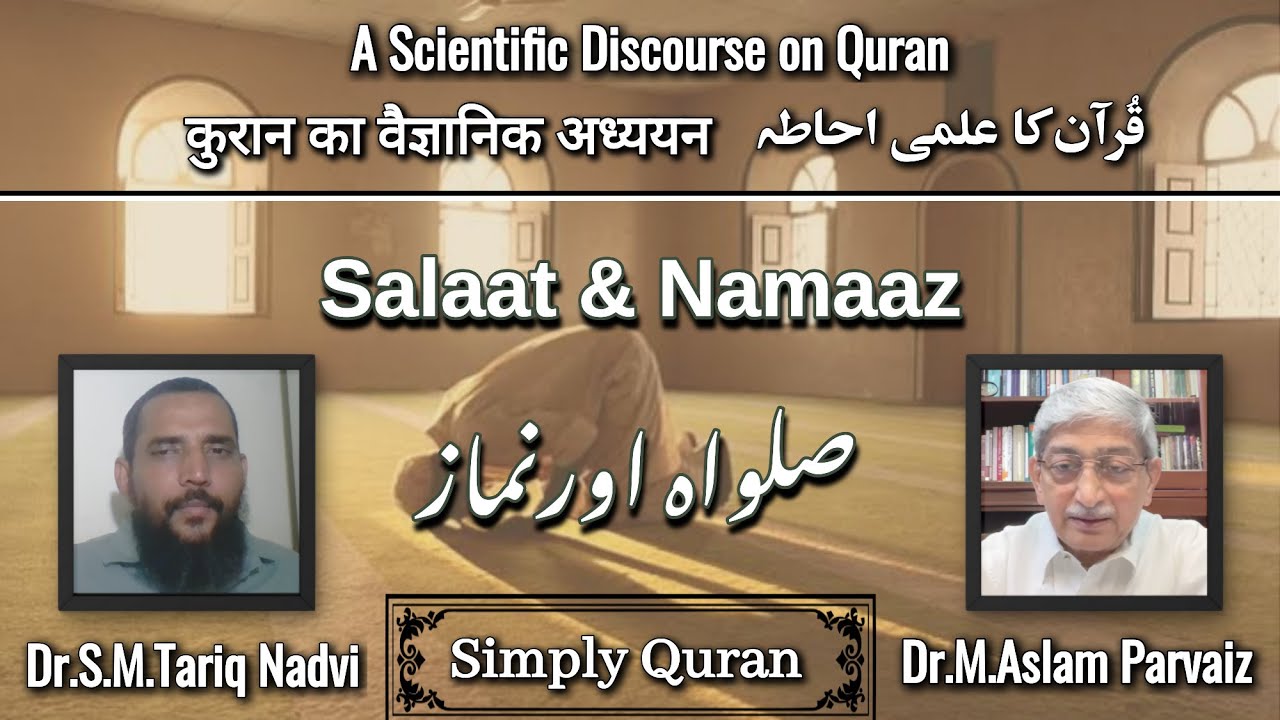 A Scientific Discourse on Quran

कुरान का वैज्ञानिक अध्ययन

قُرآن کا علمی احاطہ

Salaat & Namaaz

صلواہ اور نماز

Dr.S.M.Tariq Nadvi

Simply Quran

Dr.M.Aslam Parvaiz